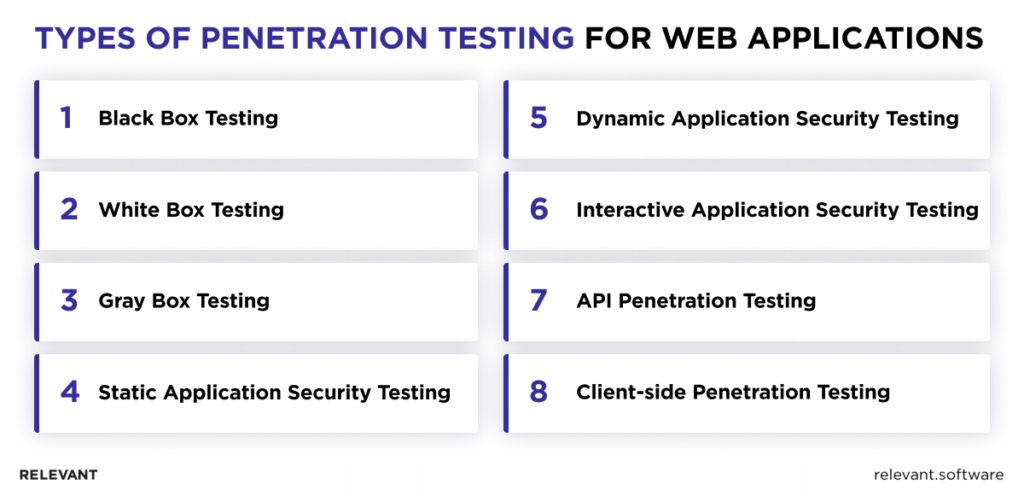 TYPES OF PENETRATION TESTING FOR WEB APPLICATIONS

1 Black Box Testing

2 White Box Testing

3 Gray Box Testing

4 Static Application Security Testing

5 Dynamic Application Security Testing

6 Interactive Application Security Testing

7 API Penetration Testing

8 Client-side Penetration Testing

RELEVANT

relevant.software